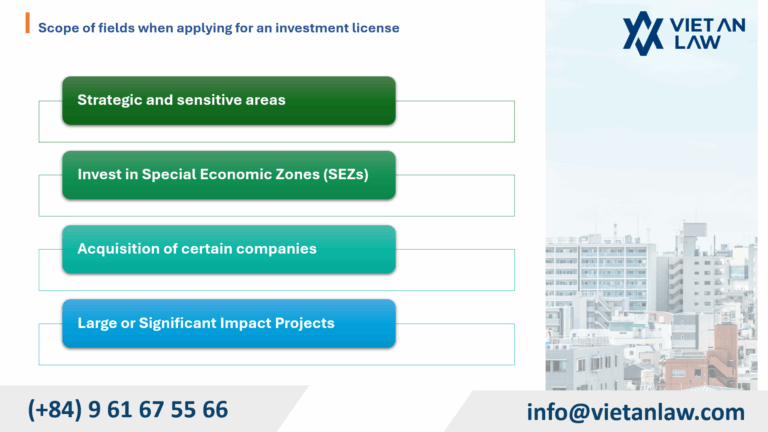 Scope of fields when applying for an investment license

VIET AN LAW

Strategic and sensitive areas

Invest in Special Economic Zones (SEZs)

Acquisition of certain companies

Large or Significant Impact Projects

(+84) 9 61 67 55 66

info@vietanlaw.com